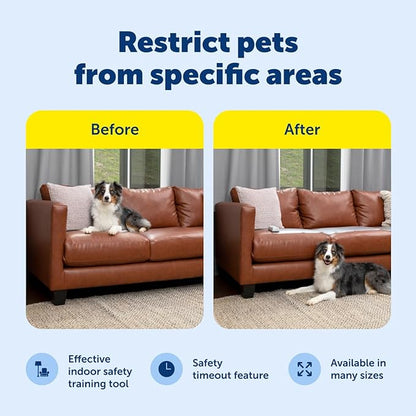 Restrict pets from specific areas

Before

After

Effective indoor safety training tool

Safety timeout feature

Available in many sizes